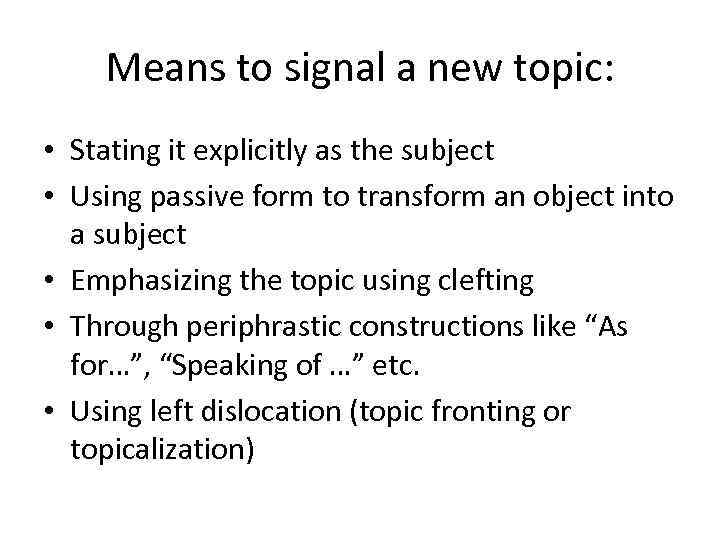 Means to signal a new topic:

• Stating it explicitly as the subject
• Using passive form to transform an object into a subject
• Emphasizing the topic using clefting
• Through periphrastic constructions like “As for…”, “Speaking of …” etc.
• Using left dislocation (topic fronting or topicalization)